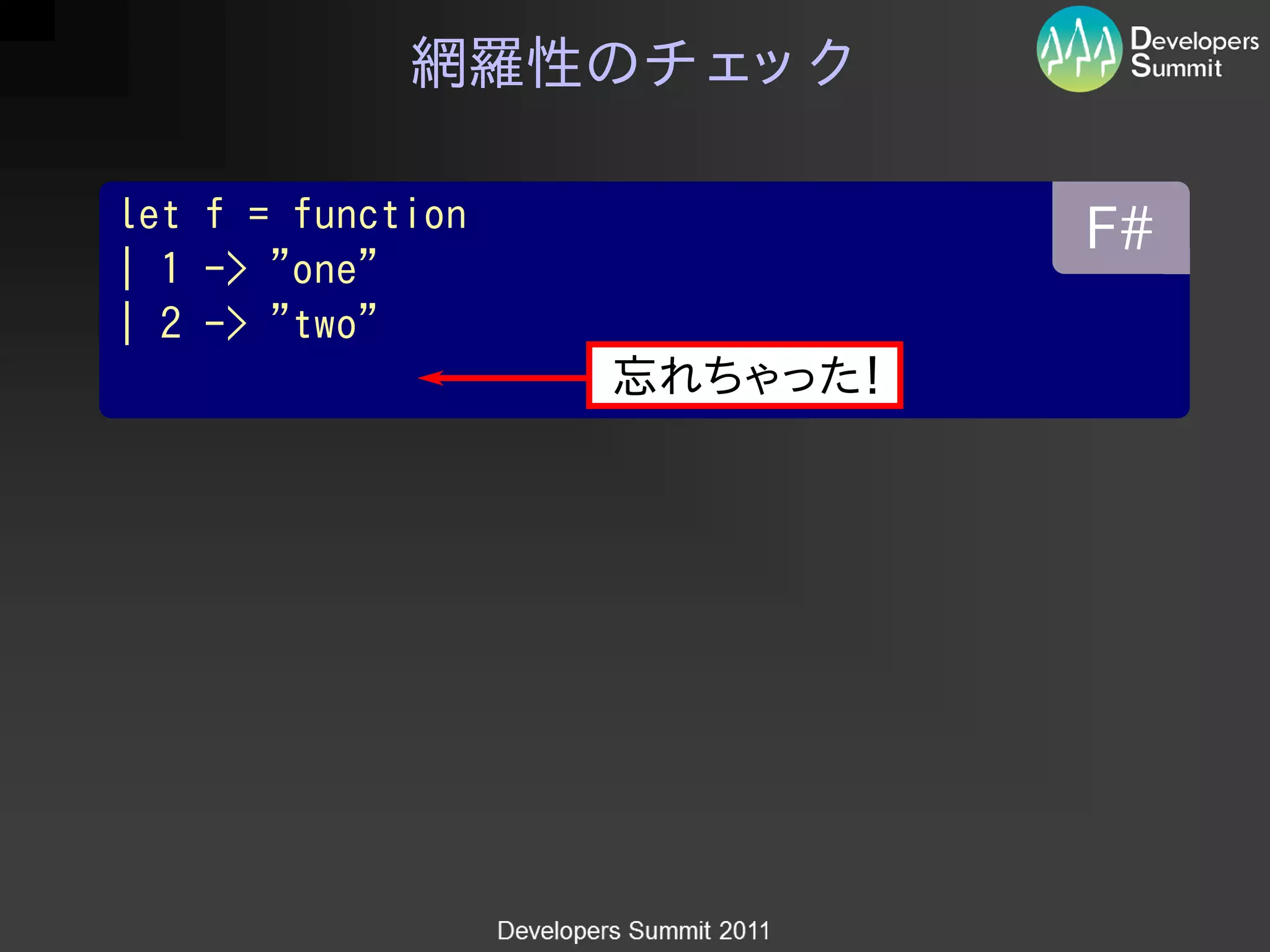 網羅性のチェック

Developers Summit

let f = function
| 1 -> ”one”
| 2 -> ”two”

F#

忘れちゃった!

Developers Summit 2011